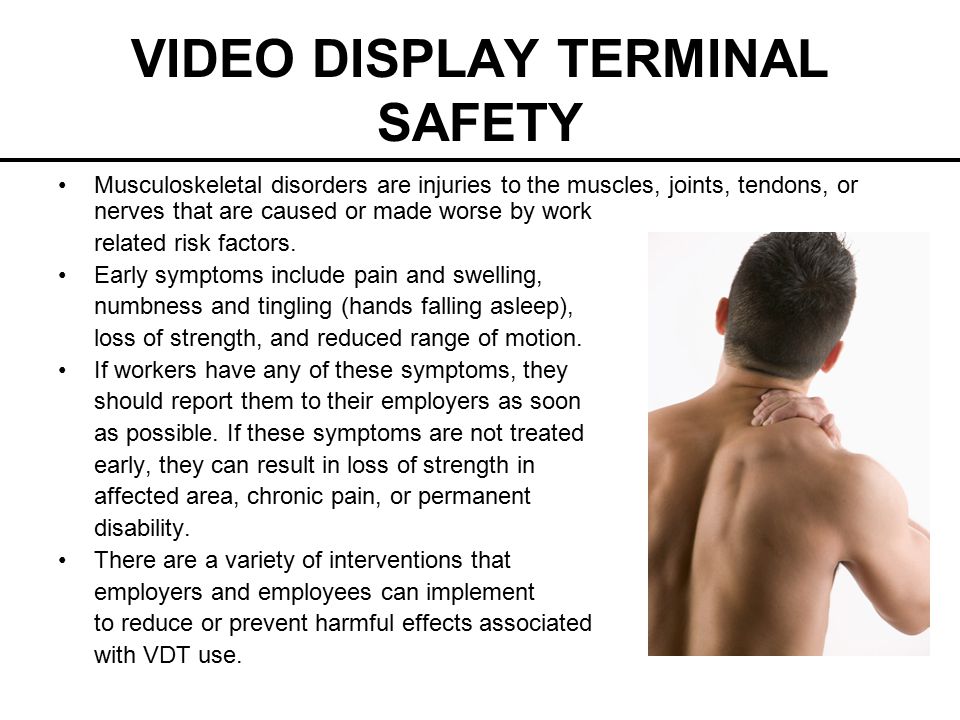 VIDEO DISPLAY TERMINAL SAFETY

• Musculoskeletal disorders are injuries to the muscles, joints, tendons, or nerves that are caused or made worse by work related risk factors.
• Early symptoms include pain and swelling, numbness and tingling (hands falling asleep), loss of strength, and reduced range of motion.
• If workers have any of these symptoms, they should report them to their employers as soon as possible. If these symptoms are not treated early, they can result in loss of strength in affected area, chronic pain, or permanent disability.
• There are a variety of interventions that employers and employees can implement to reduce or prevent harmful effects associated with VDT use.